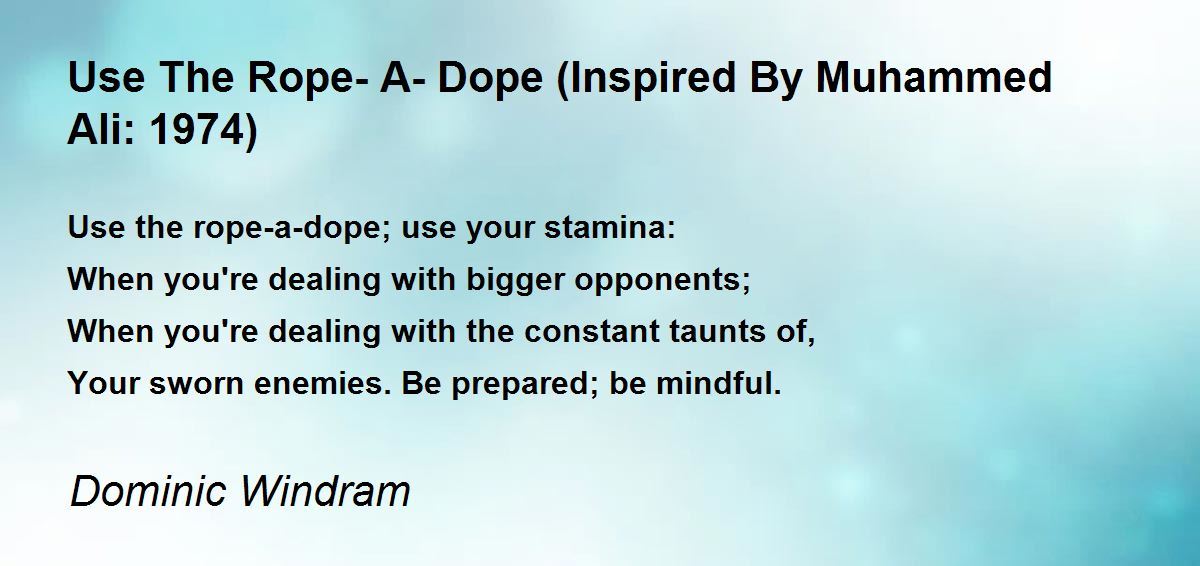 Use The Rope- A- Dope (Inspired By Muhammed Ali: 1974)

Use the rope-a-dope; use your stamina:
When you're dealing with bigger opponents;
When you're dealing with the constant taunts of,
Your sworn enemies. Be prepared; be mindful.

Dominic Windram